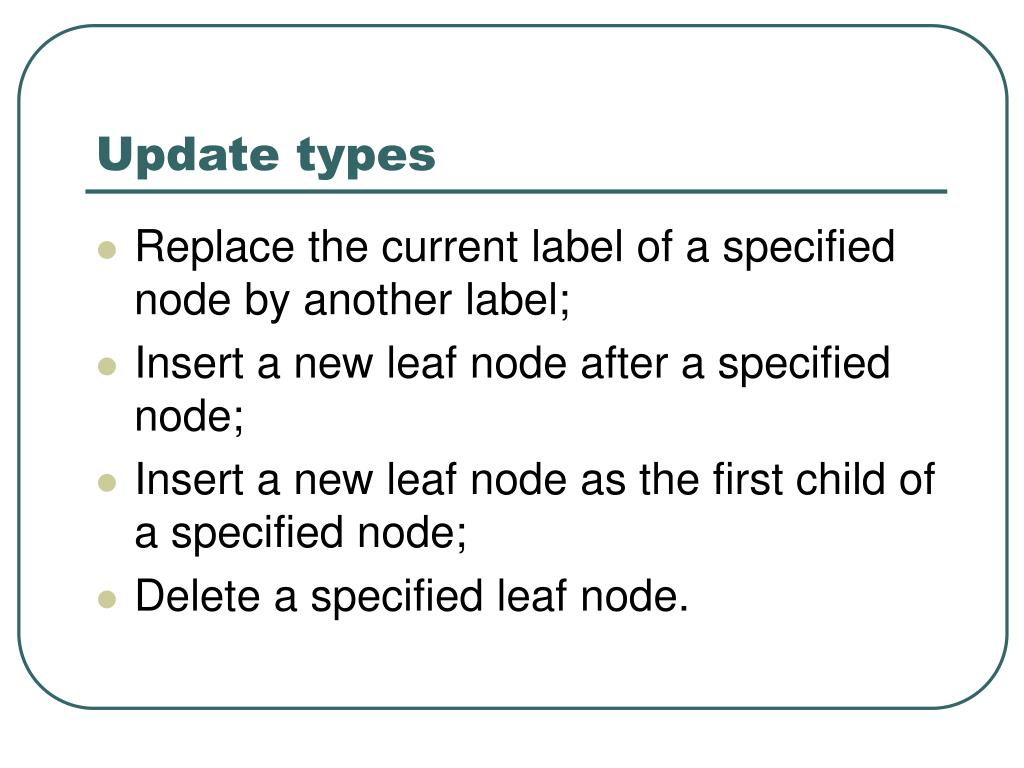 Update types

- Replace the current label of a specified node by another label;
- Insert a new leaf node after a specified node;
- Insert a new leaf node as the first child of a specified node;
- Delete a specified leaf node.